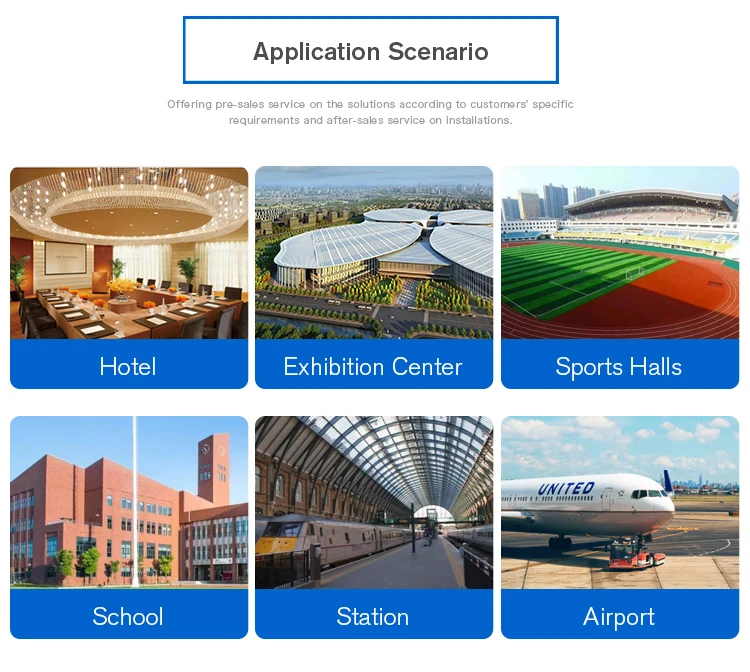 Application Scenario

Offering pre-sales service on the solutions according to customers' specific requirements and after-sales service on installations.

Hotel

Exhibition Center

Sports Halls

School

Station

UNITED

Airport